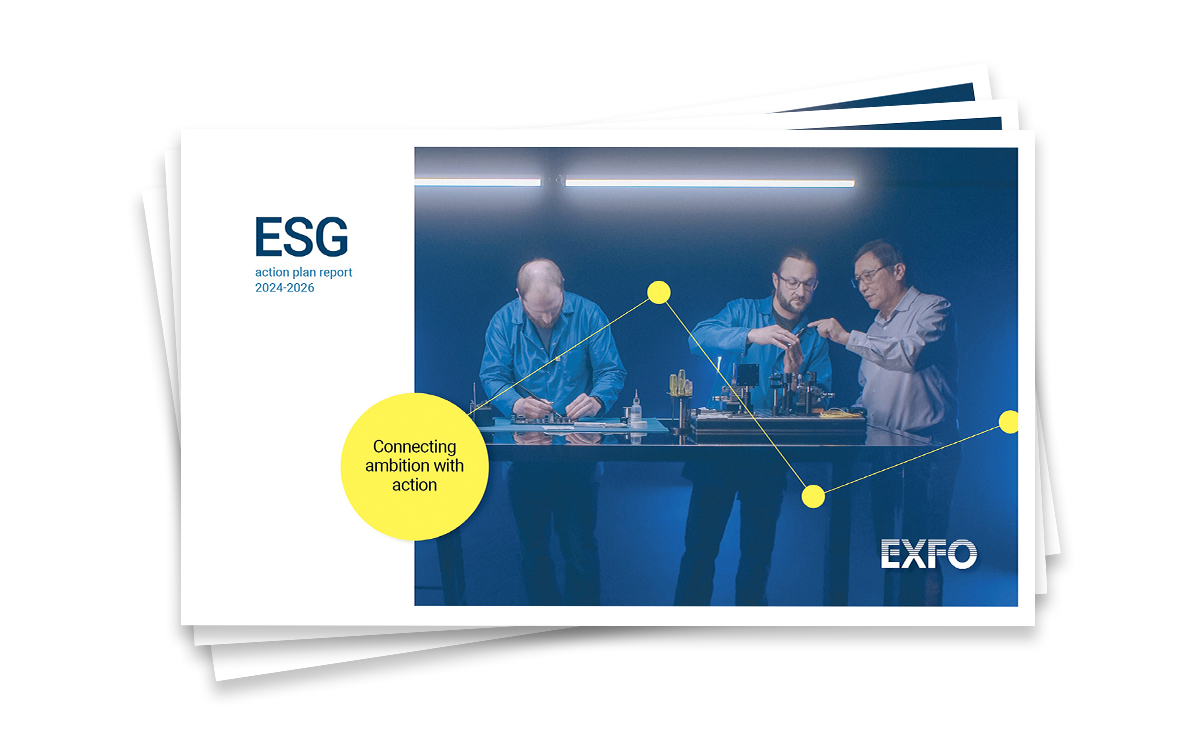 ESG
action plan report
2024-2026

Connecting ambition with action

EXFO